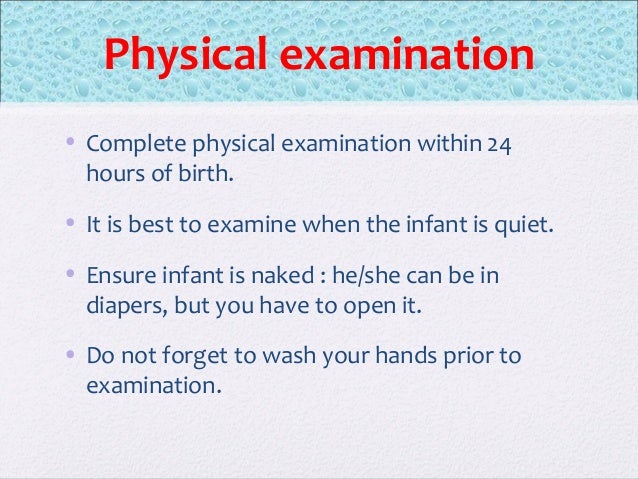 Physical examination

• Complete physical examination within 24 hours of birth.

• It is best to examine when the infant is quiet.

• Ensure infant is naked : he/she can be in diapers, but you have to open it.

• Do not forget to wash your hands prior to examination.